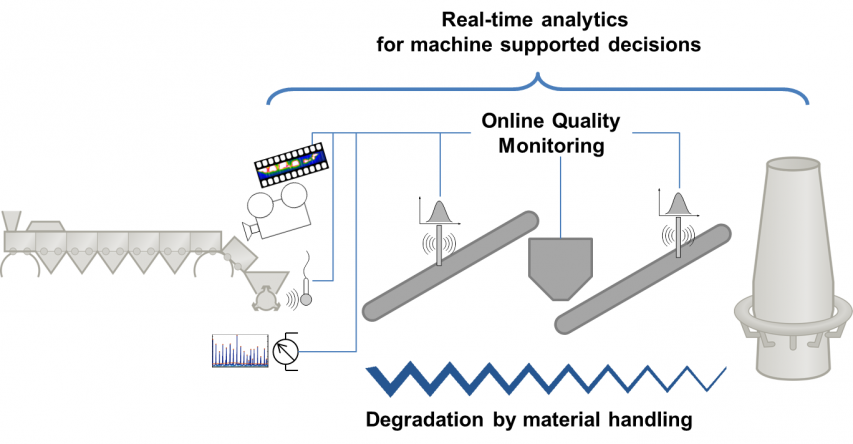 Real-time analytics
for machine supported decisions

Online Quality
Monitoring

Degradation by material handling